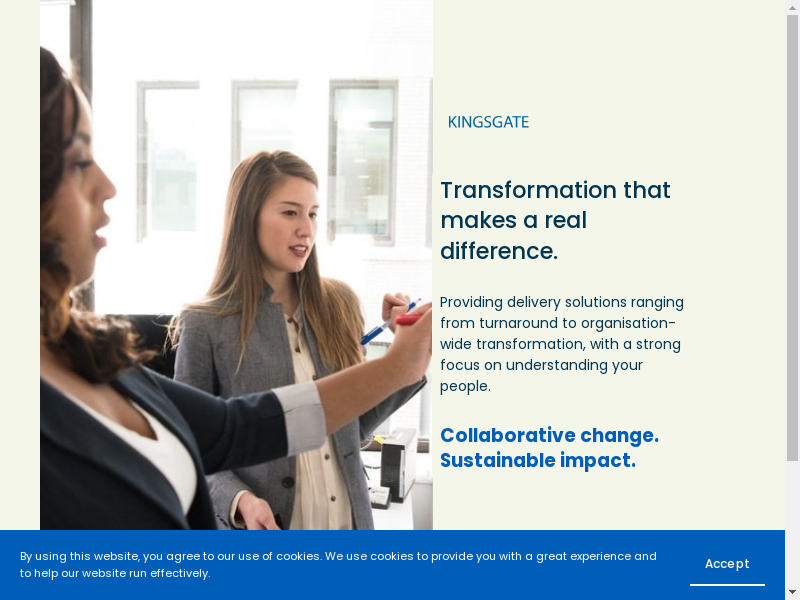 KINGSGATE

Transformation that makes a real difference.

Providing delivery solutions ranging from turnaround to organisation-wide transformation, with a strong focus on understanding your people.

Collaborative change. Sustainable impact.

By using this website, you agree to our use of cookies. We use cookies to provide you with a great experience and to help our website run effectively.

Accept